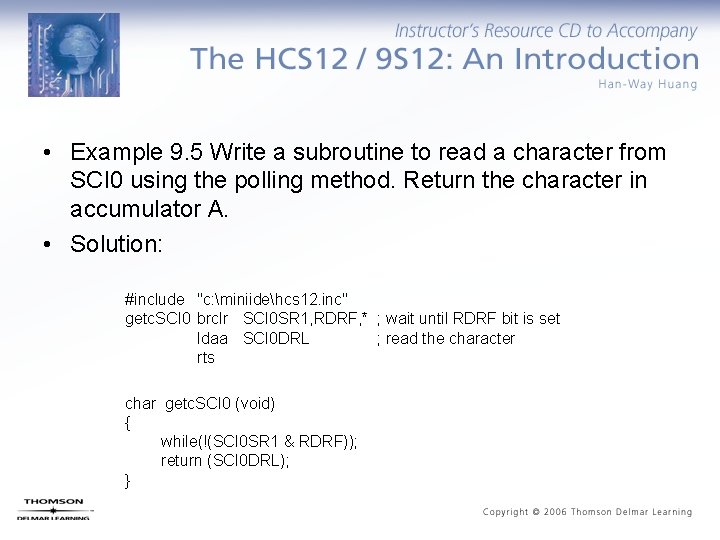 Instructor's Resource CD to Accompany
The HCS12 / 9S12: An Introduction
Han-Way Huang

• Example 9.5 Write a subroutine to read a character from SCI0 using the polling method. Return the character in accumulator A.
• Solution:

#include "c:\miniide\hcs12.inc"
getcSCI0 brclr SCI0SR1,RDRF,* ; wait until RDRF bit is set
ldaa SCI0DRL ; read the character
rts

char getcSCI0 (void)
{
while(!(SCI0SR1 & RDRF));
return (SCI0DRL);
}

THOMSON
DELMAR LEARNING

Copyright © 2006 Thomson Delmar Learning